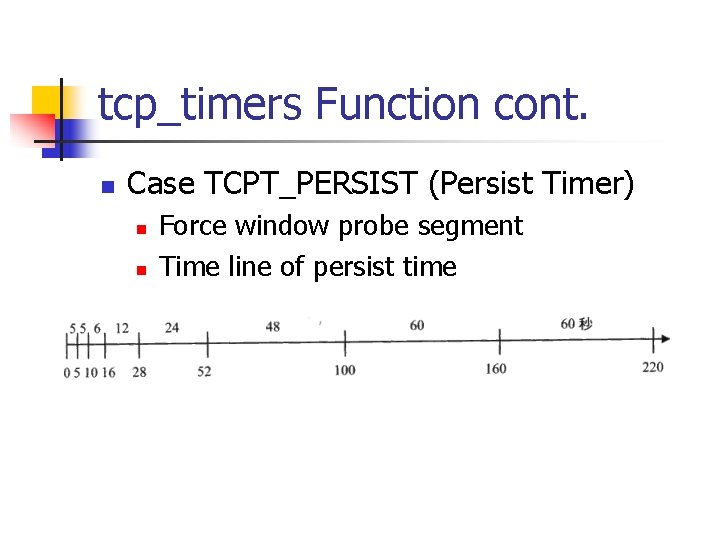 tcp_timers Function cont.

Case TCPT_PERSIST (Persist Timer)

Force window probe segment

Time line of persist time

5 5 6 12 24 48 60 60 秒

0 5 10 16 28 52 100 160 220